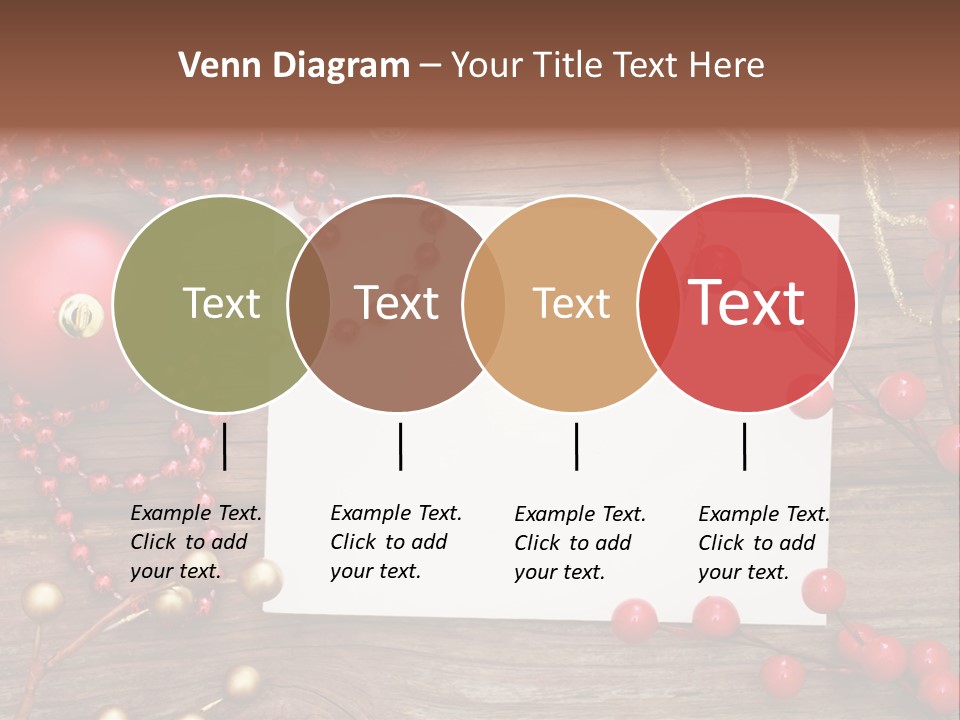 Venn Diagram – Your Title Text Here

Text

Text

Text

Text

Example Text. Click to add your text.

Example Text. Click to add your text.

Example Text. Click to add your text.

Example Text. Click to add your text.